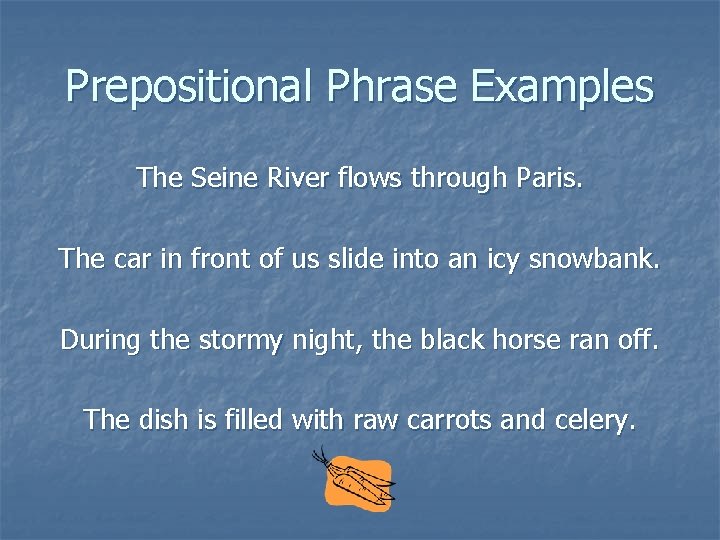 Prepositional Phrase Examples

The Seine River flows through Paris.

The car in front of us slide into an icy snowbank.

During the stormy night, the black horse ran off.

The dish is filled with raw carrots and celery.